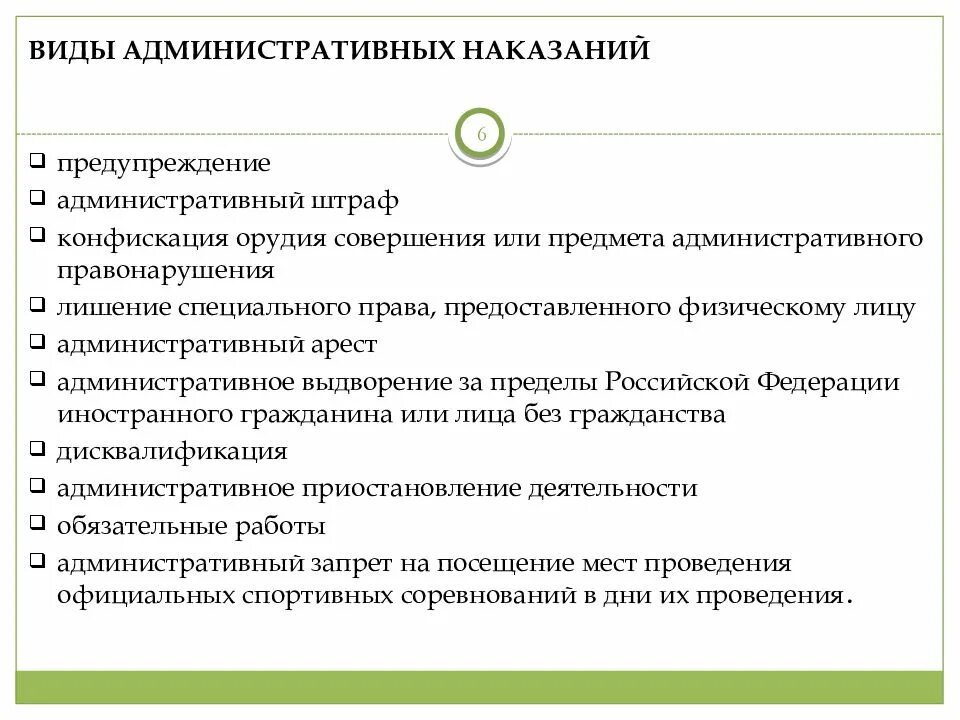 ВИДЫ АДМИНИСТРАТИВНЫХ НАКАЗАНИЙ

6

❑ предупреждение
❑ административный штраф
❑ конфискация орудия совершения или предмета административного правонарушения
❑ лишение специального права, предоставленного физическому лицу
❑ административный арест
❑ административное выдворение за пределы Российской Федерации иностранного гражданина или лица без гражданства
❑ дисквалификация
❑ административное приостановление деятельности
❑ обязательные работы
❑ административный запрет на посещение мест проведения официальных спортивных соревнований в дни их проведения.